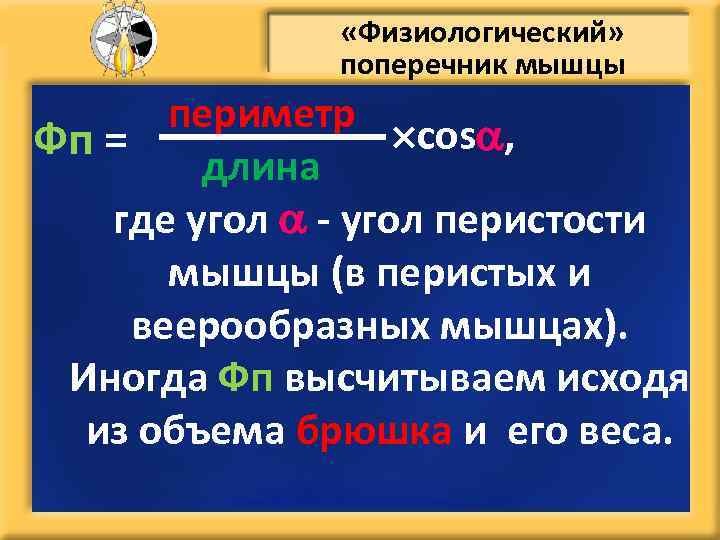 «Физиологический» поперечник мышцы

$Фп = \frac{периметр}{длина} \times \cos\alpha$,

где угол $\alpha$ - угол перистости мышцы (в перистых и веерообразных мышцах). Иногда Фп высчитываем исходя из объема брюшка и его веса.